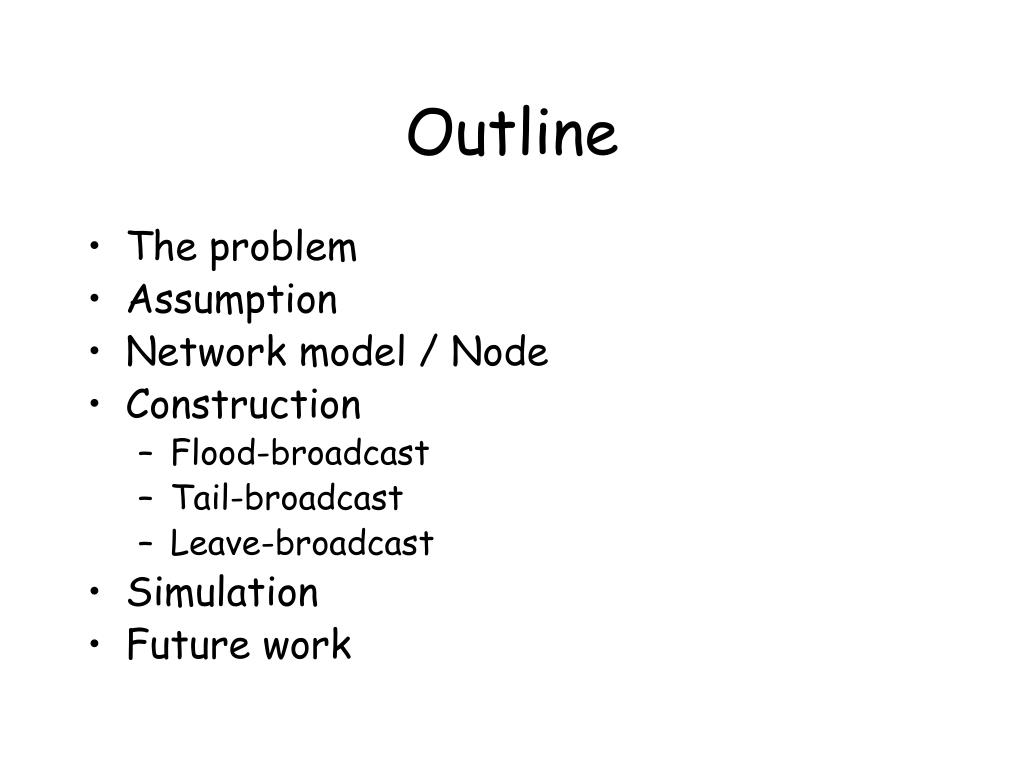 Outline

• The problem
• Assumption
• Network model / Node
• Construction
  – Flood-broadcast
  – Tail-broadcast
  – Leave-broadcast
• Simulation
• Future work